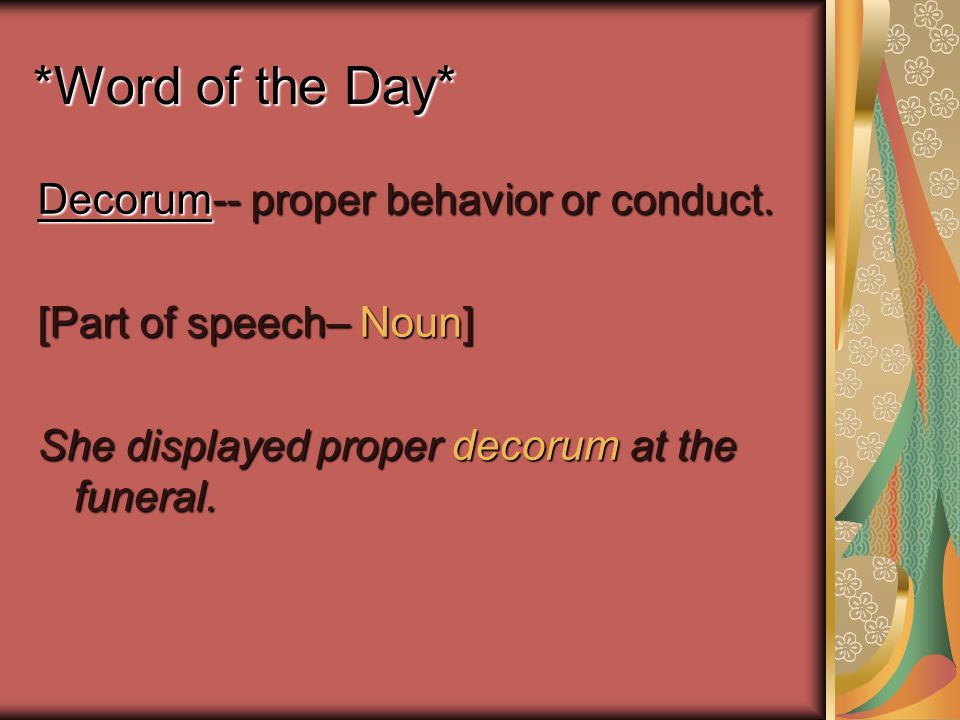 *Word of the Day*

Decorum-- proper behavior or conduct.

[Part of speech– Noun]

She displayed proper decorum at the funeral.